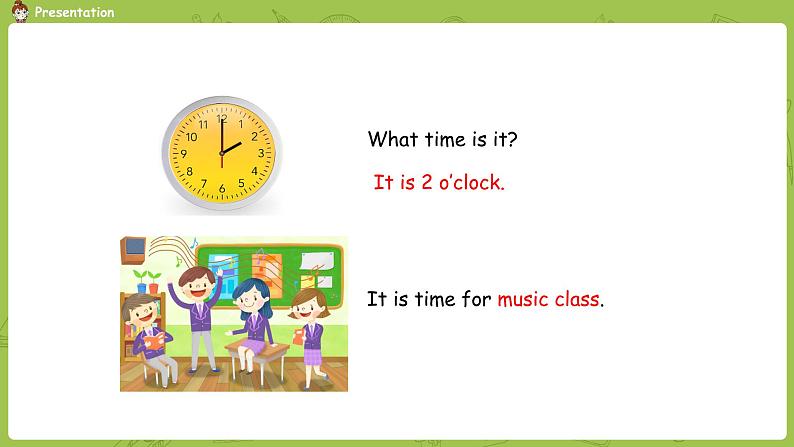 Presentation

12 1 2 3 4 5 6 7 8 9 10 11

What time is it?

It is 2 o'clock.

It is time for music class.